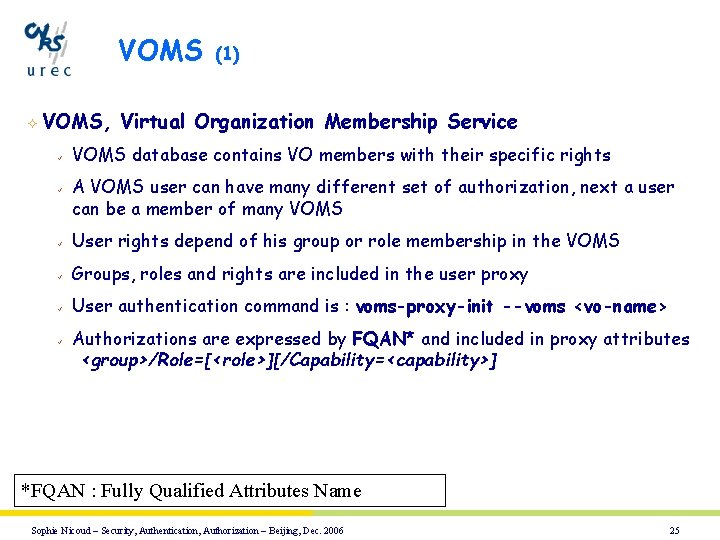 CNRS
urec

VOMS (1)

VOMS, Virtual Organization Membership Service

VOMS database contains VO members with their specific rights

A VOMS user can have many different set of authorization, next a user can be a member of many VOMS

User rights depend of his group or role membership in the VOMS

Groups, roles and rights are included in the user proxy

User authentication command is : voms-proxy-init --voms <vo-name>

Authorizations are expressed by FQAN* and included in proxy attributes <group>/Role=[<role>][/Capability=<capability>]

*FQAN : Fully Qualified Attributes Name

Sophie Nicoud – Security, Authentication, Authorization – Beijing, Dec. 2006

25